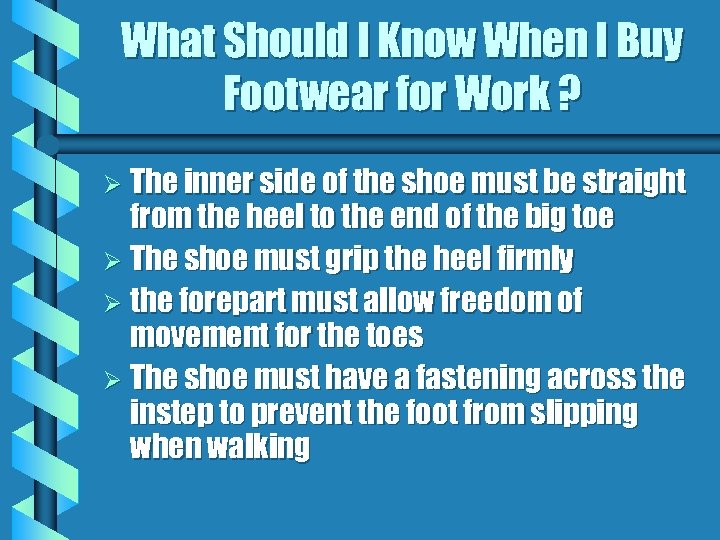 What Should I Know When I Buy Footwear for Work ?

➢ The inner side of the shoe must be straight from the heel to the end of the big toe

➢ The shoe must grip the heel firmly

➢ the forepart must allow freedom of movement for the toes

➢ The shoe must have a fastening across the instep to prevent the foot from slipping when walking